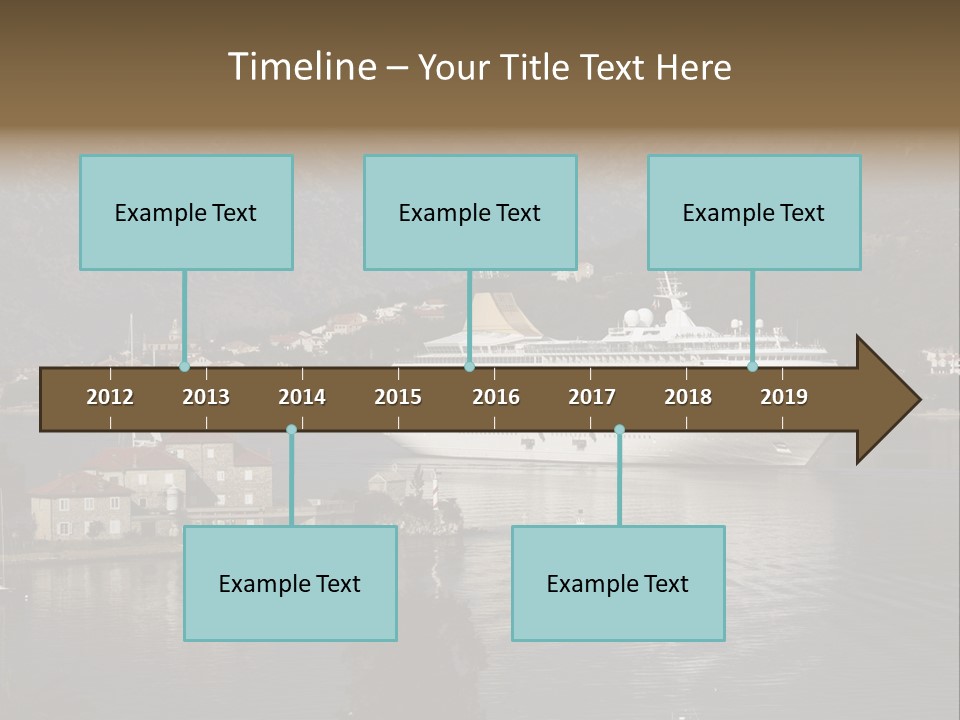 Timeline – Your Title Text Here

Example Text

Example Text

Example Text

2012 2013 2014 2015 2016 2017 2018 2019

Example Text

Example Text